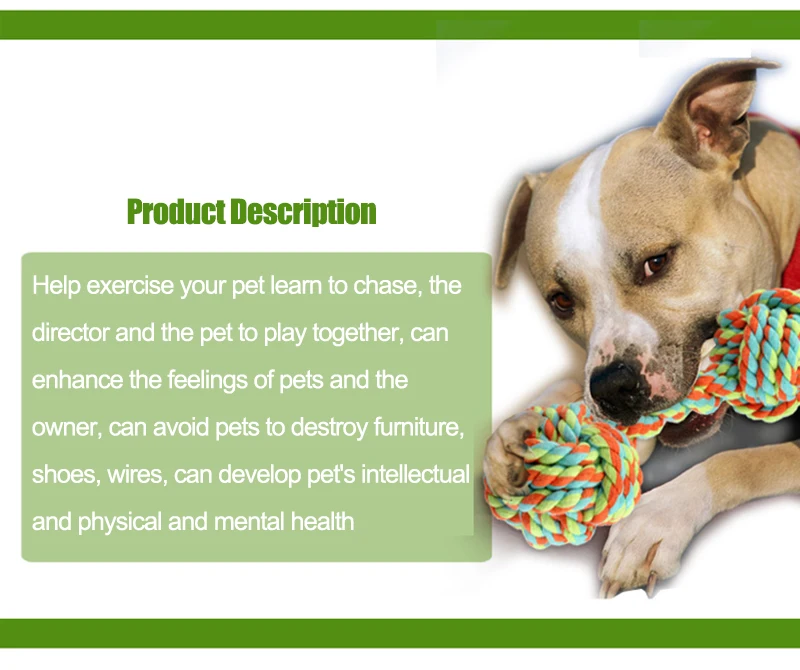 Product Description

Help exercise your pet learn to chase, the director and the pet to play together, can enhance the feelings of pets and the owner, can avoid pets to destroy furniture, shoes, wires, can develop pet's intellectual and physical and mental health